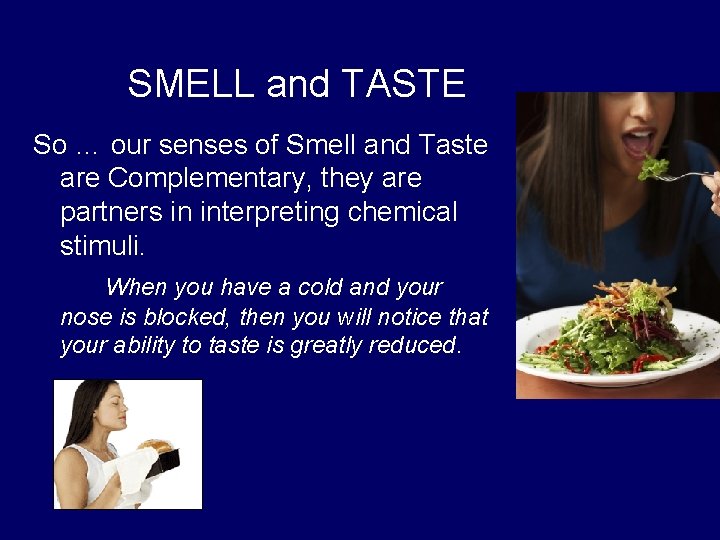 SMELL and TASTE

So … our senses of Smell and Taste are Complementary, they are partners in interpreting chemical stimuli.

When you have a cold and your nose is blocked, then you will notice that your ability to taste is greatly reduced.